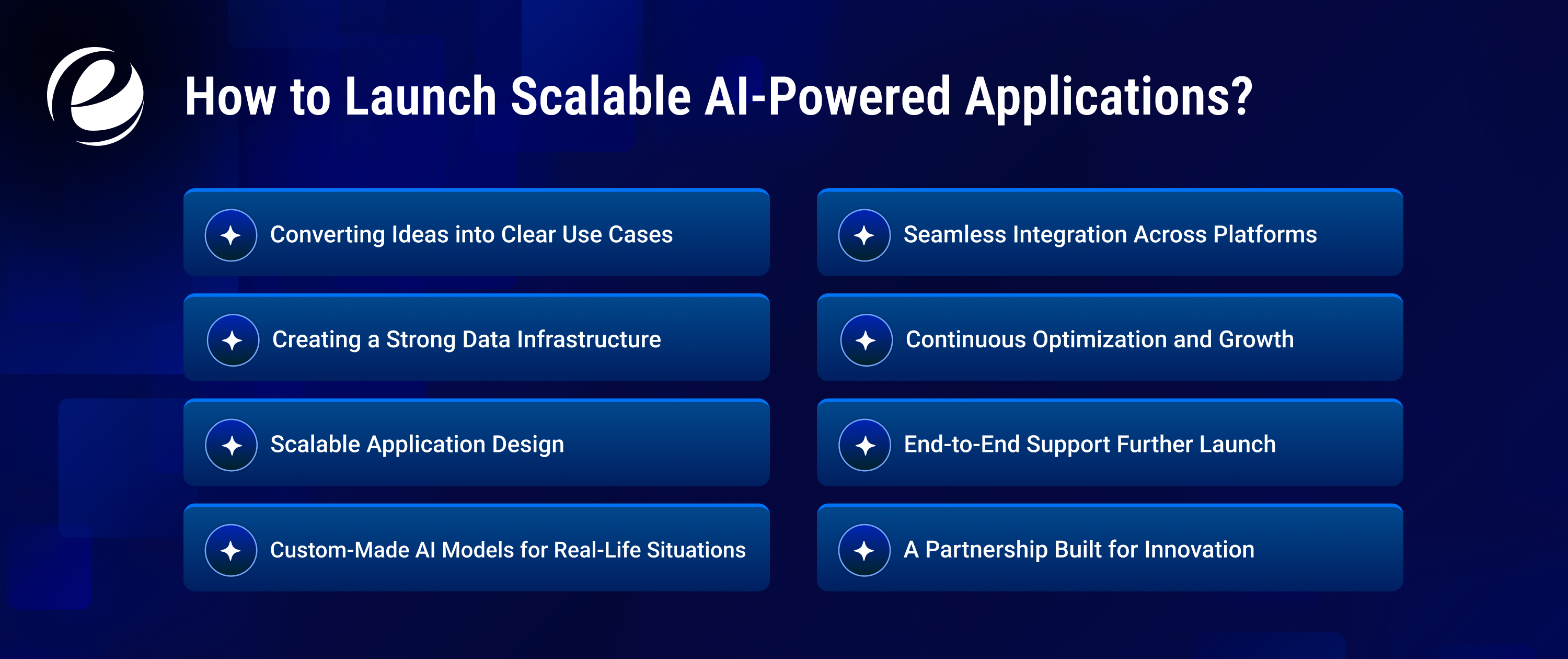 How to Launch Scalable AI-Powered Applications?

Converting Ideas into Clear Use Cases

Creating a Strong Data Infrastructure

Scalable Application Design

Custom-Made AI Models for Real-Life Situations

Seamless Integration Across Platforms

Continuous Optimization and Growth

End-to-End Support Further Launch

A Partnership Built for Innovation